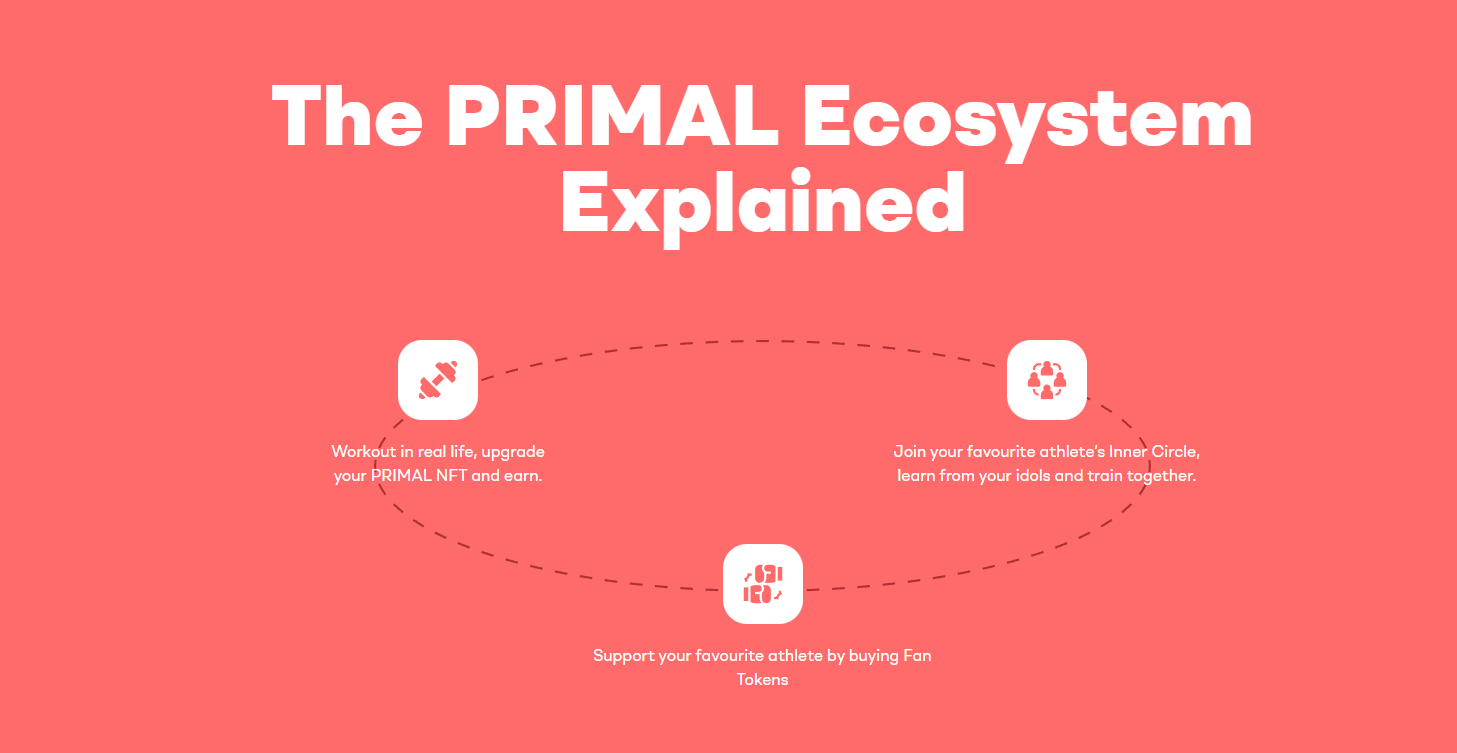 The PRIMAL Ecosystem Explained

Workout in real life, upgrade your PRIMAL NFT and earn.

Join your favourite athlete's Inner Circle, learn from your idols and train together.

Support your favourite athlete by buying Fan Tokens